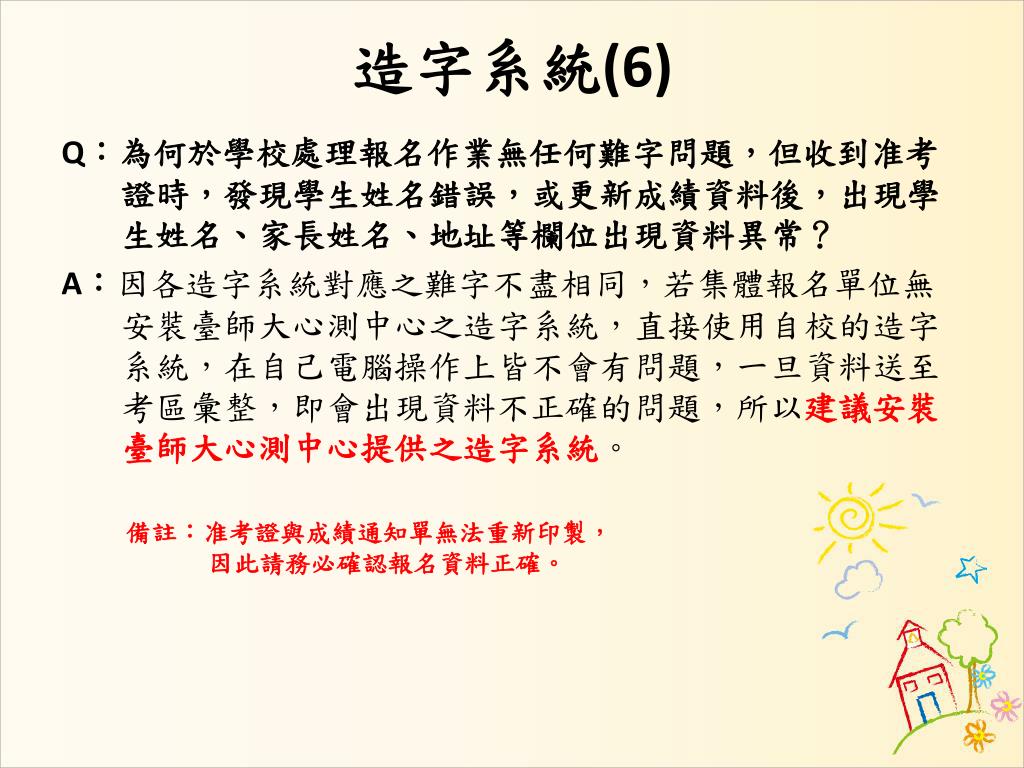 造字系統(6)

Q：為何於學校處理報名作業無任何難字問題，但收到准考證時，發現學生姓名錯誤，或更新成績資料後，出現學生姓名、家長姓名、地址等欄位出現資料異常？

A：因各造字系統對應之難字不盡相同，若集體報名單位無安裝臺師大心測中心之造字系統，直接使用自校的造字系統，在自己電腦操作上皆不會有問題，一旦資料送至考區彙整，即會出現資料不正確的問題，所以建議安裝臺師大心測中心提供之造字系統。

備註：准考證與成績通知單無法重新印製，因此請務必確認報名資料正確。